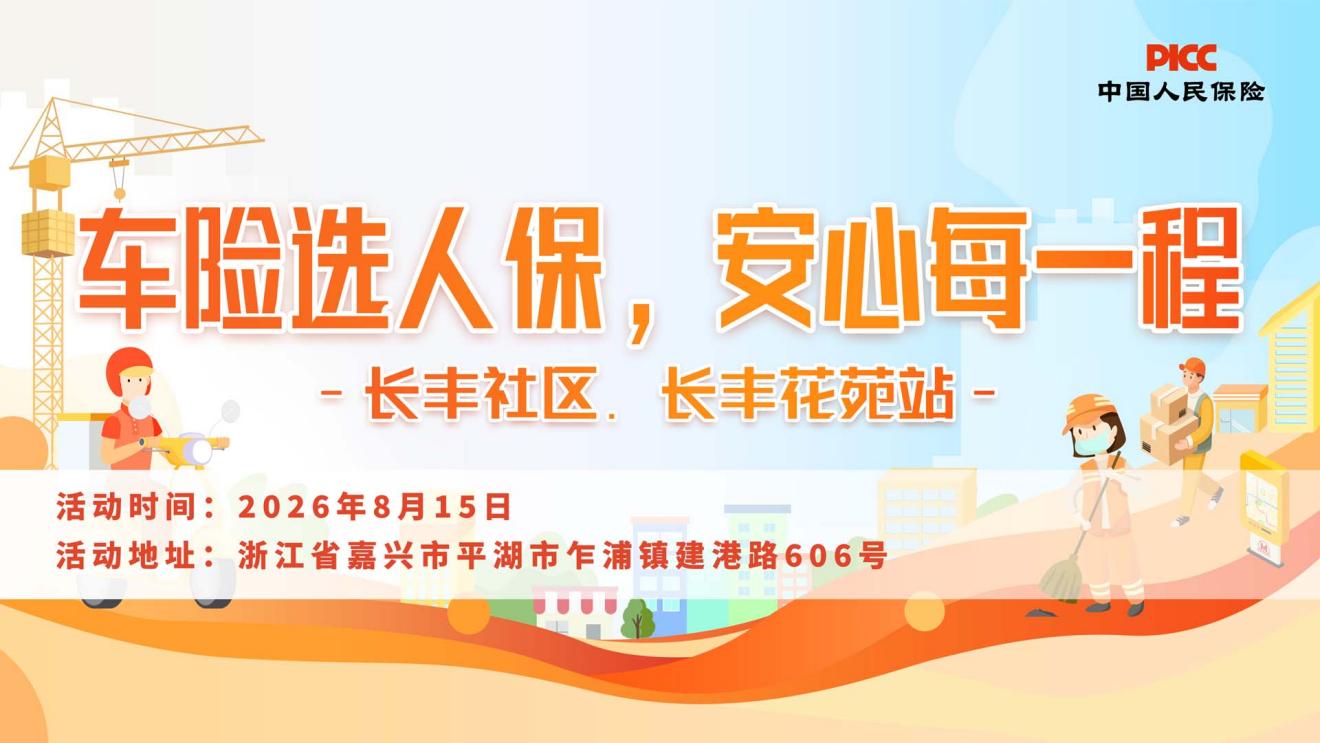 PICC
中国人民保险

车险选人保，安心每一程

- 长丰社区．长丰花苑站 -

活动时间：2026年8月15日
活动地址：浙江省嘉兴市平湖市乍浦镇建港路606号